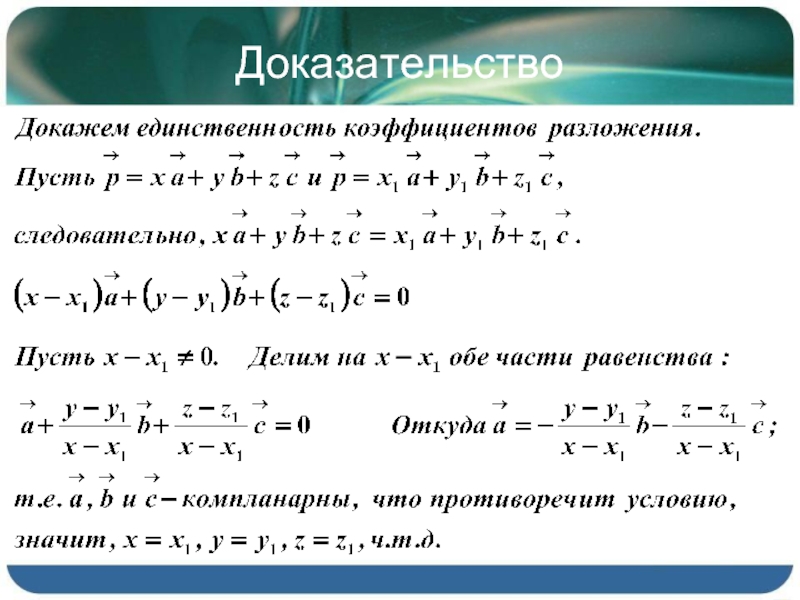 Доказательство

Докажем единственность коэффициентов разложения.

Пусть $\vec{p} = x\vec{a} + y\vec{b} + z\vec{c}$ и $\vec{p} = x_1\vec{a} + y_1\vec{b} + z_1\vec{c}$,

следовательно, $x\vec{a} + y\vec{b} + z\vec{c} = x_1\vec{a} + y_1\vec{b} + z_1\vec{c}$.

$(x - x_1)\vec{a} + (y - y_1)\vec{b} + (z - z_1)\vec{c} = 0$

Пусть $x - x_1 \neq 0$. Делим на $x - x_1$ обе части равенства :

$\vec{a} + \frac{y - y_1}{x - x_1}\vec{b} + \frac{z - z_1}{x - x_1}\vec{c} = 0$ Откуда $\vec{a} = -\frac{y - y_1}{x - x_1}\vec{b} - \frac{z - z_1}{x - x_1}\vec{c}$;

т.е. $\vec{a}$, $\vec{b}$ и $\vec{c}$ – компланарны, что противоречит условию,

значит, $x = x_1$, $y = y_1$, $z = z_1$, ч.т.д.